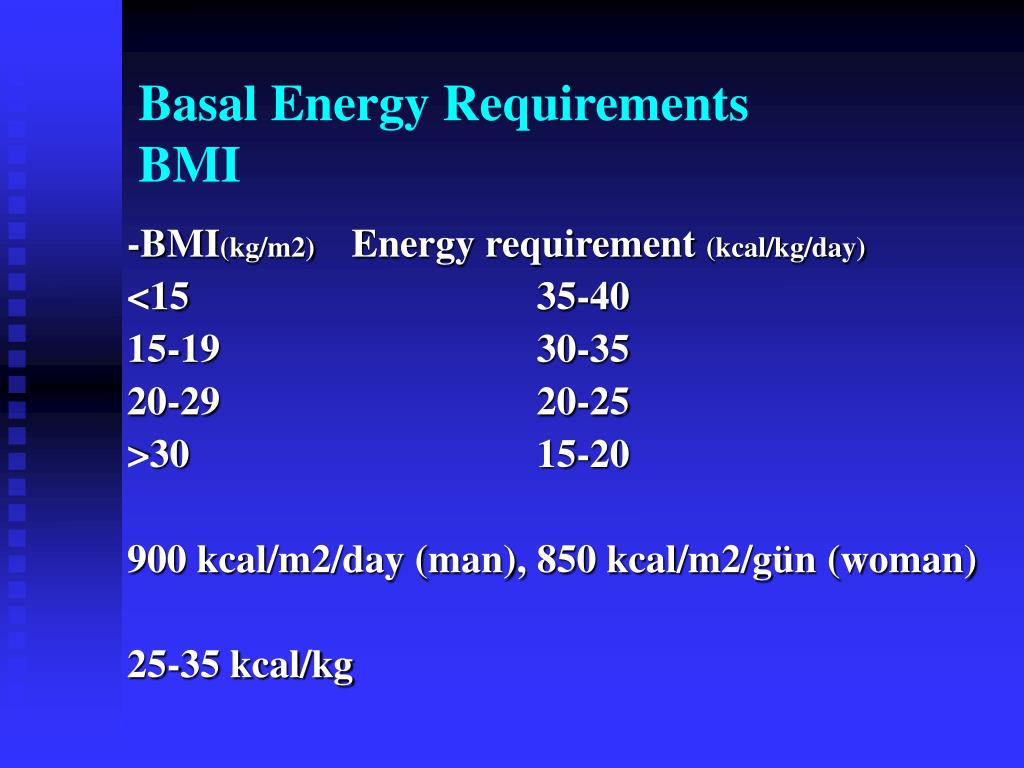 Basal Energy Requirements
BMI

| -BMI(kg/m2) | Energy requirement (kcal/kg/day) |
|---|---|
| <15 | 35-40 |
| 15-19 | 30-35 |
| 20-29 | 20-25 |
| >30 | 15-20 |

900 kcal/m2/day (man), 850 kcal/m2/gün (woman)

25-35 kcal/kg